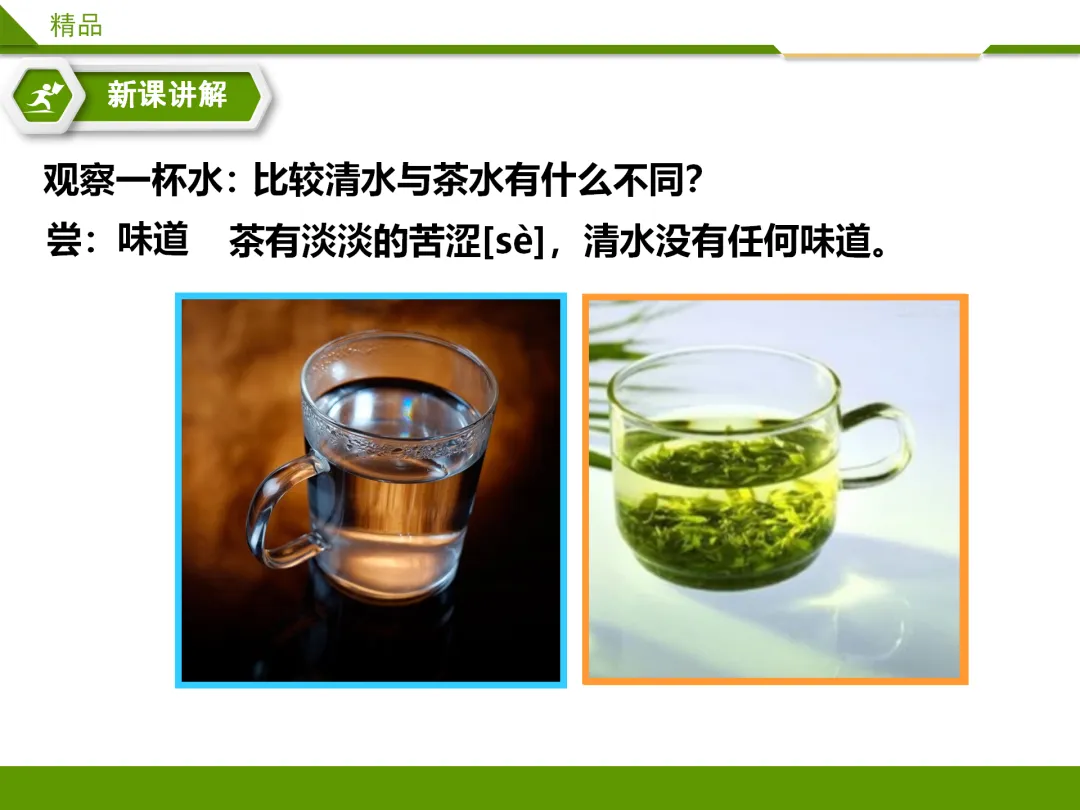 精品

新课讲解

观察一杯水：比较清水与茶水有什么不同?

尝：味道　茶有淡淡的苦涩[sè]，清水没有任何味道。